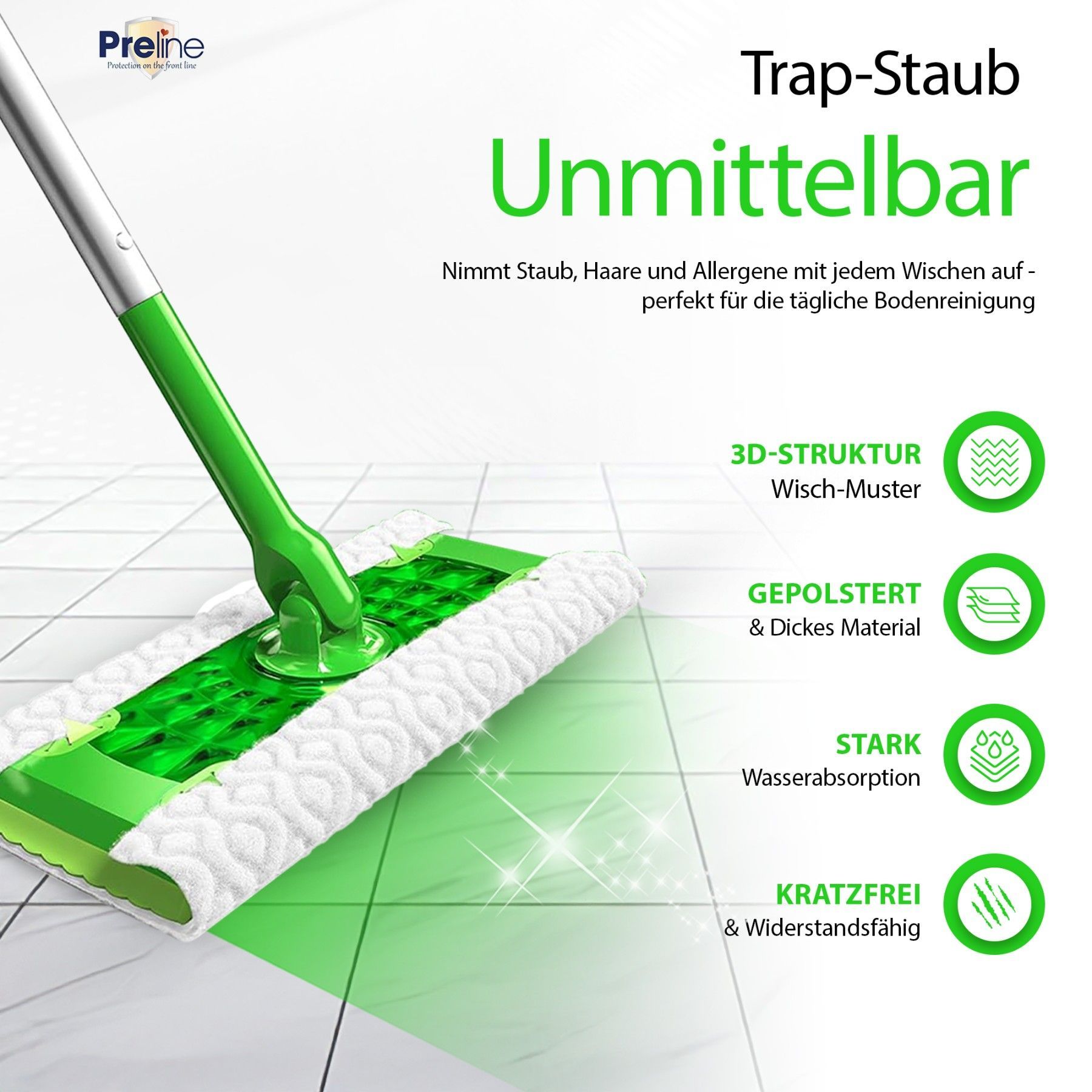 Preline
Protection on the front line

Trap-Staub

Unmittelbar

Nimmt Staub, Haare und Allergene mit jedem Wischen auf - perfekt für die tägliche Bodenreinigung

3D-STRUKTUR
Wisch-Muster

GEPOLSTERT
& Dickes Material

STARK
Wasserabsorption

KRATZFREI
& Widerstandsfähig